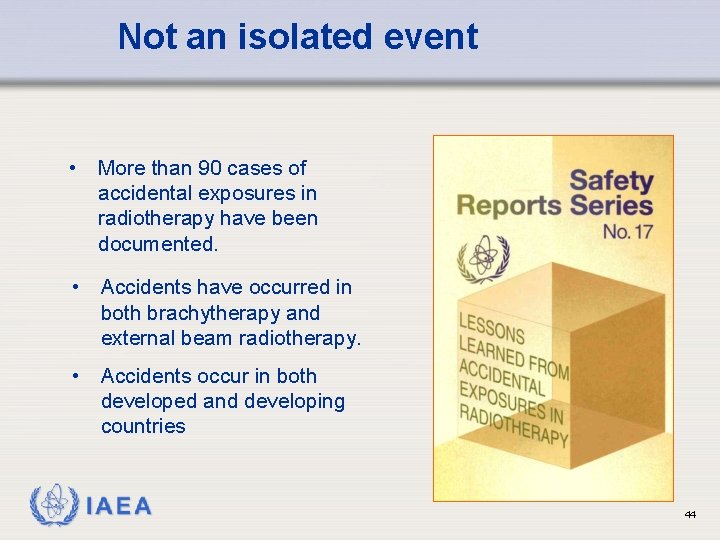 Not an isolated event

• More than 90 cases of accidental exposures in radiotherapy have been documented.

• Accidents have occurred in both brachytherapy and external beam radiotherapy.

• Accidents occur in both developed and developing countries

Safety Reports Series No. 17

LESSONS LEARNED FROM ACCIDENTAL EXPOSURES IN RADIOTHERAPY

IAEA

44